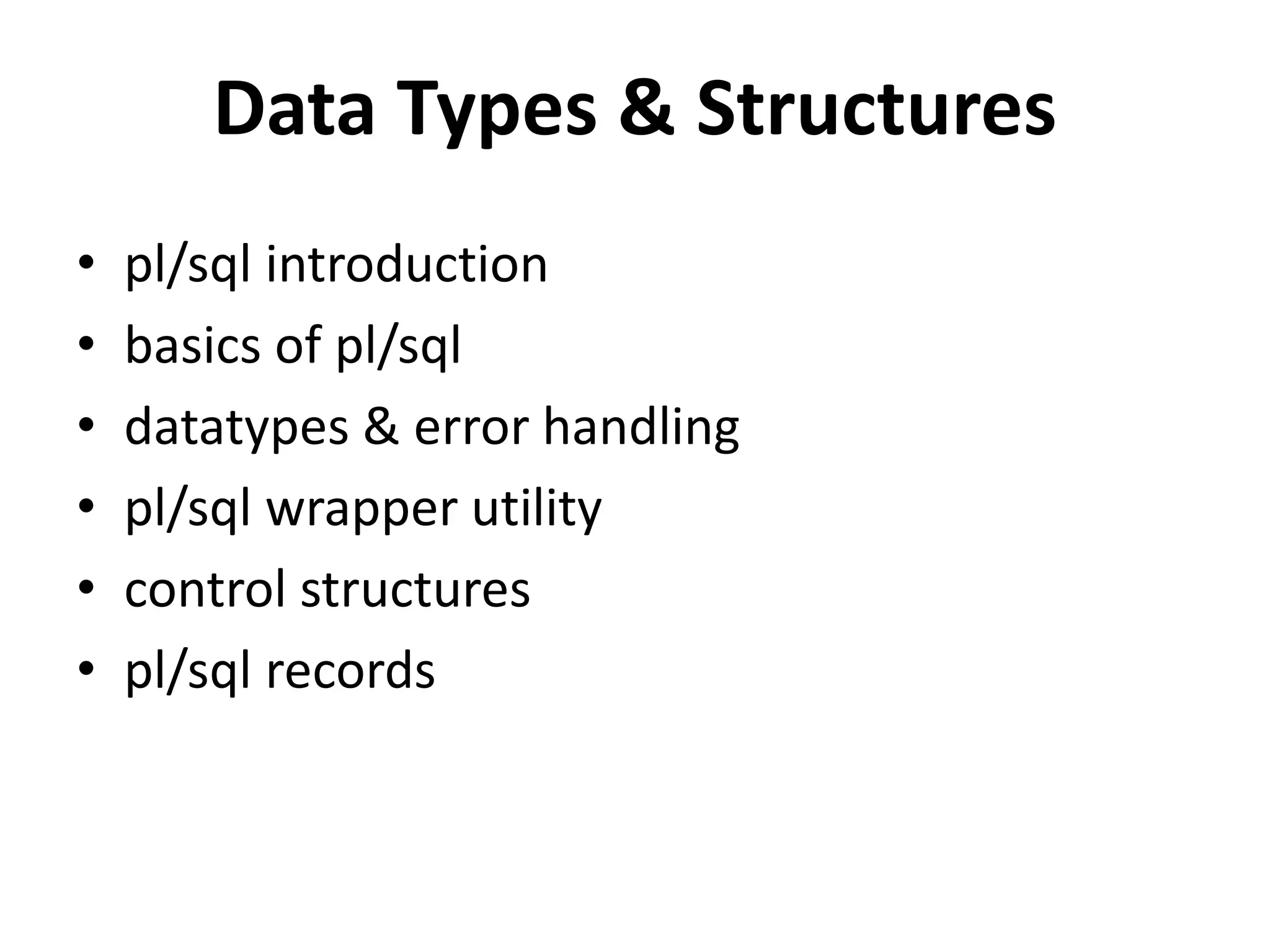 Data Types & Structures

• pl/sql introduction
• basics of pl/sql
• datatypes & error handling
• pl/sql wrapper utility
• control structures
• pl/sql records